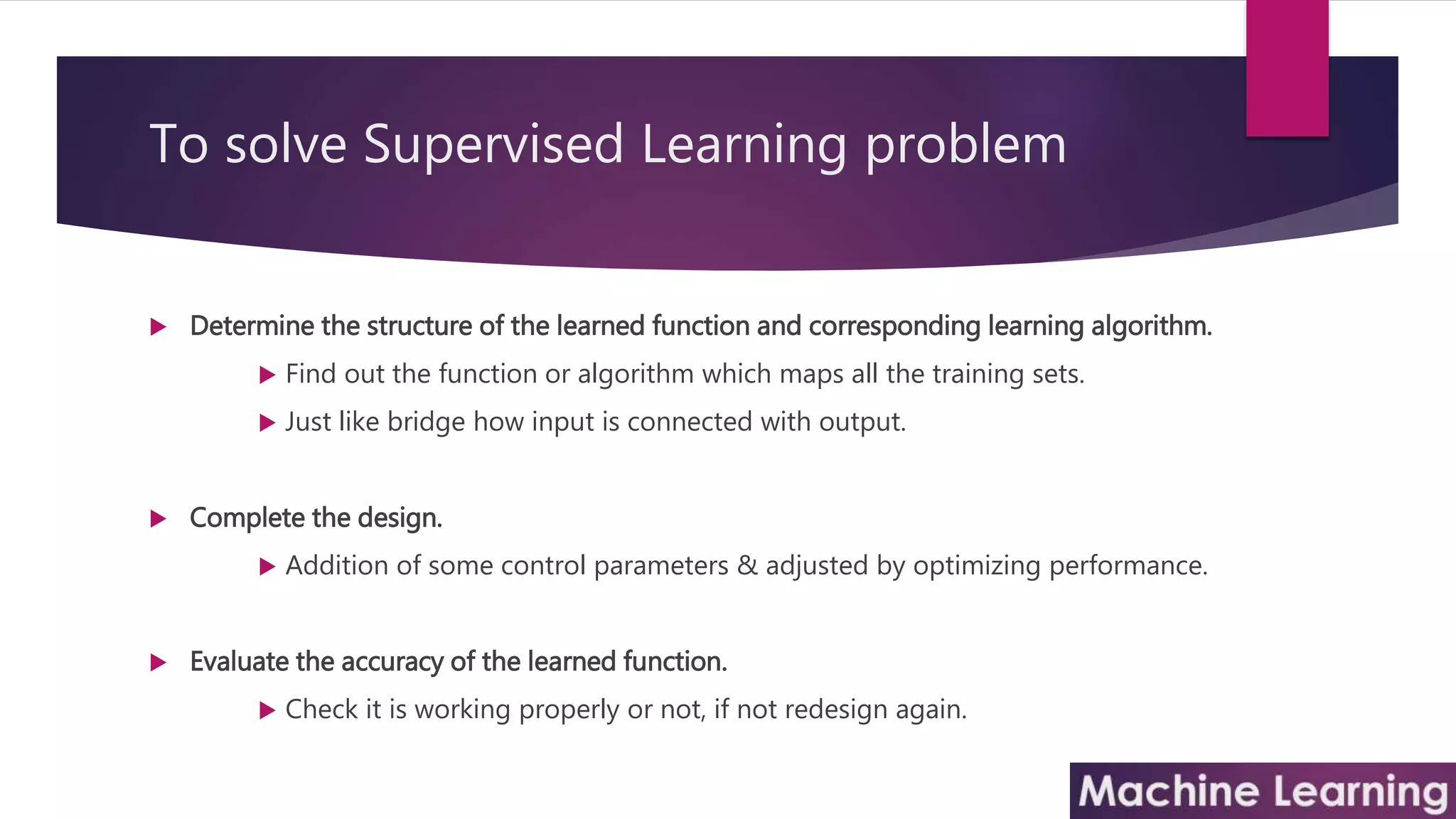 To solve Supervised Learning problem

Determine the structure of the learned function and corresponding learning algorithm.

Find out the function or algorithm which maps all the training sets.

Just like bridge how input is connected with output.

Complete the design.

Addition of some control parameters & adjusted by optimizing performance.

Evaluate the accuracy of the learned function.

Check it is working properly or not, if not redesign again.

Machine Learning